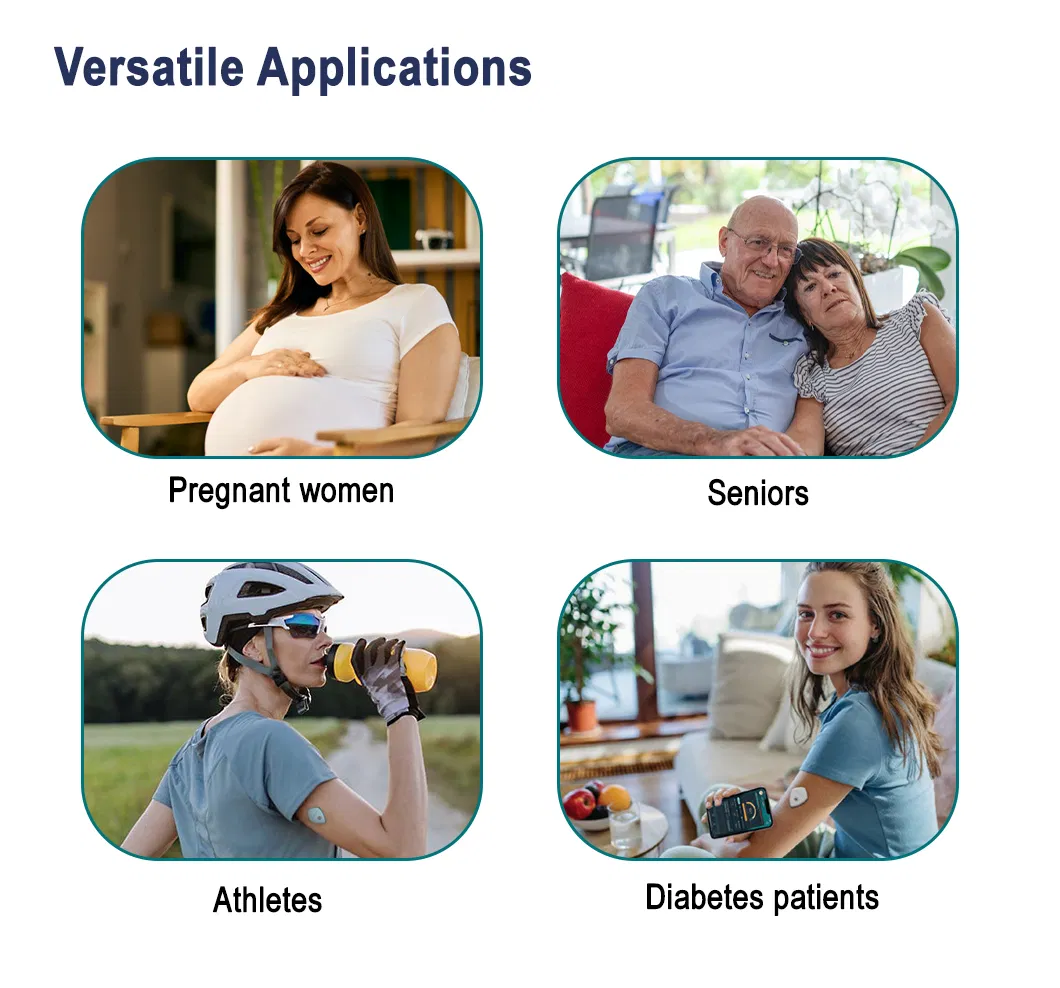 Versatile Applications

Pregnant women

Seniors

Athletes

Diabetes patients